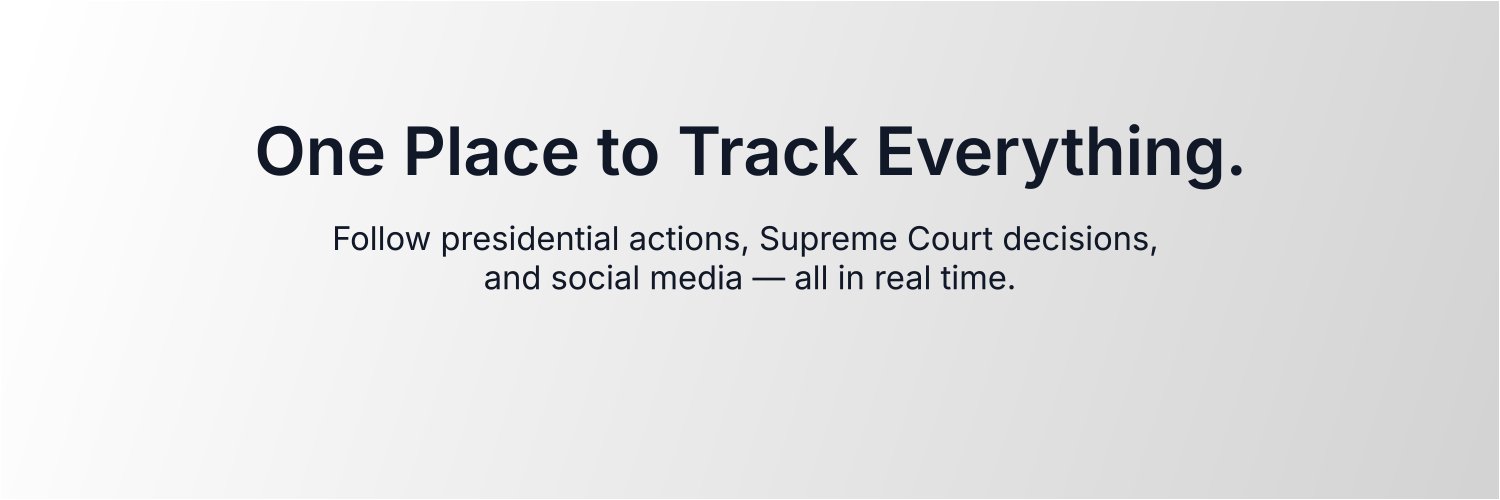 One Place to Track Everything.

Follow presidential actions, Supreme Court decisions, and social media — all in real time.